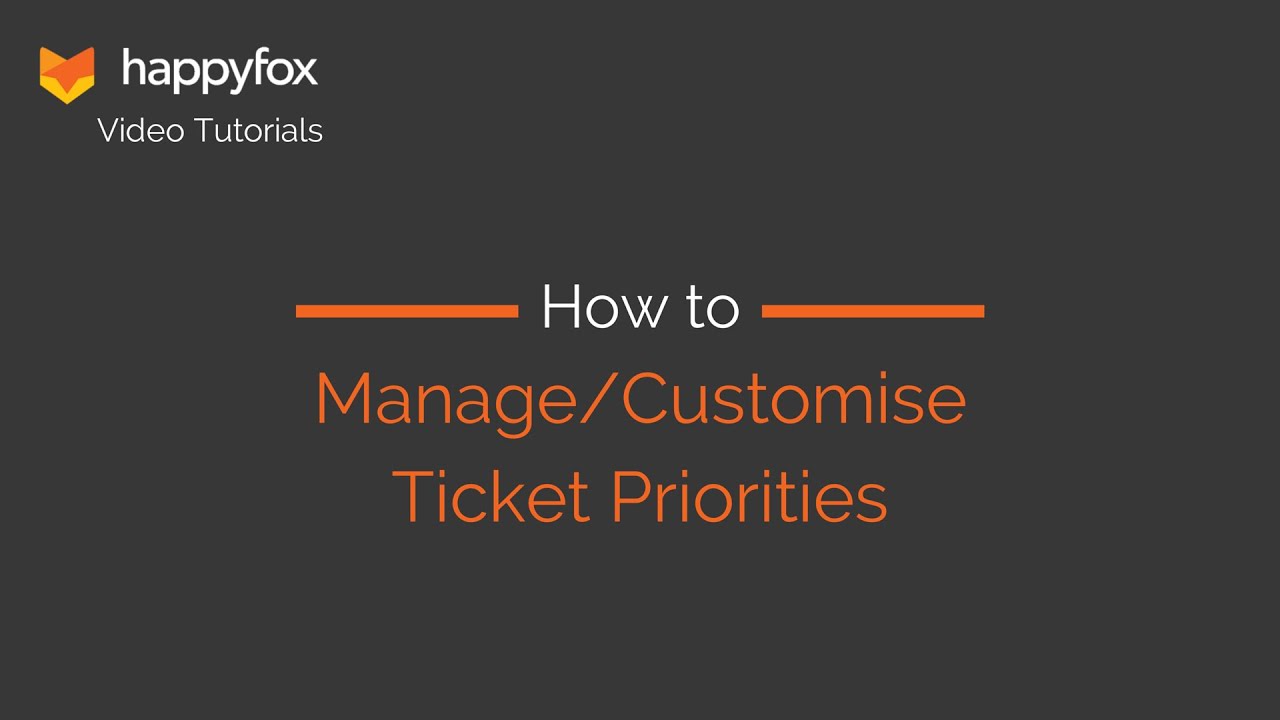 happyfox
Video Tutorials

How to

Manage/Customise
Ticket Priorities